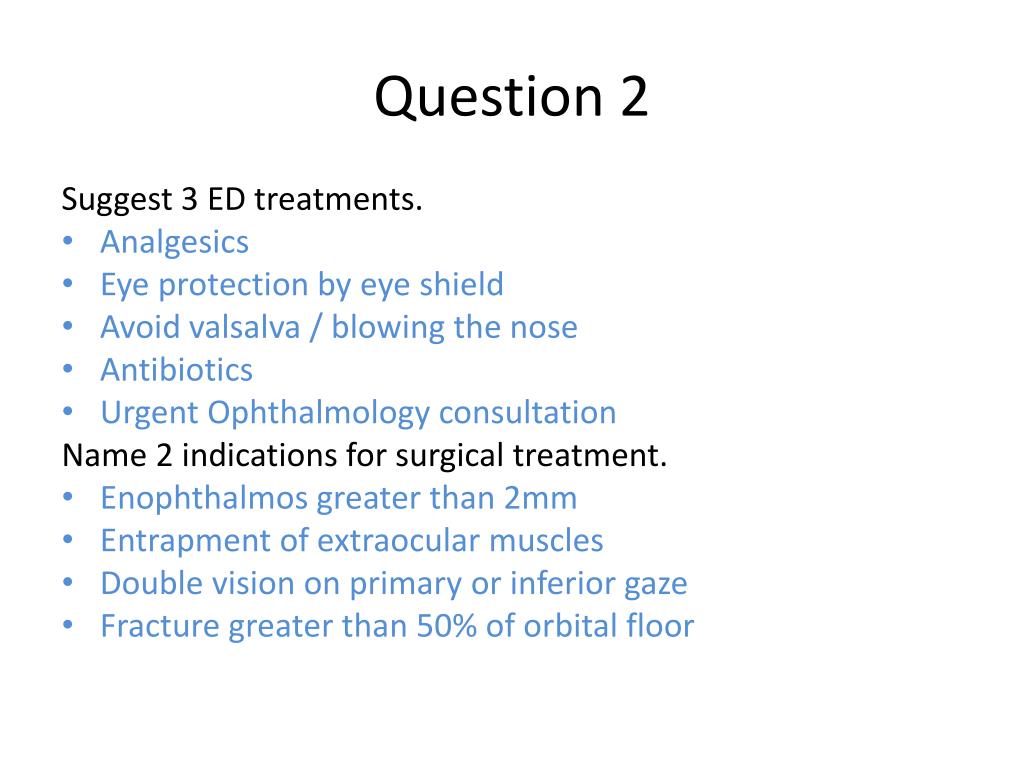 Question 2

Suggest 3 ED treatments.
• Analgesics
• Eye protection by eye shield
• Avoid valsalva / blowing the nose
• Antibiotics
• Urgent Ophthalmology consultation
Name 2 indications for surgical treatment.
• Enophthalmos greater than 2mm
• Entrapment of extraocular muscles
• Double vision on primary or inferior gaze
• Fracture greater than 50% of orbital floor